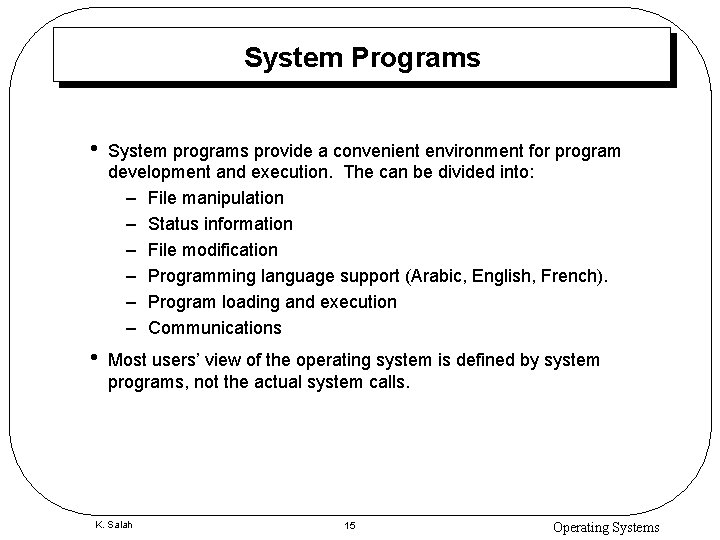 System Programs

• System programs provide a convenient environment for program development and execution. The can be divided into:
– File manipulation
– Status information
– File modification
– Programming language support (Arabic, English, French).
– Program loading and execution
– Communications

• Most users' view of the operating system is defined by system programs, not the actual system calls.

K. Salah 15 Operating Systems